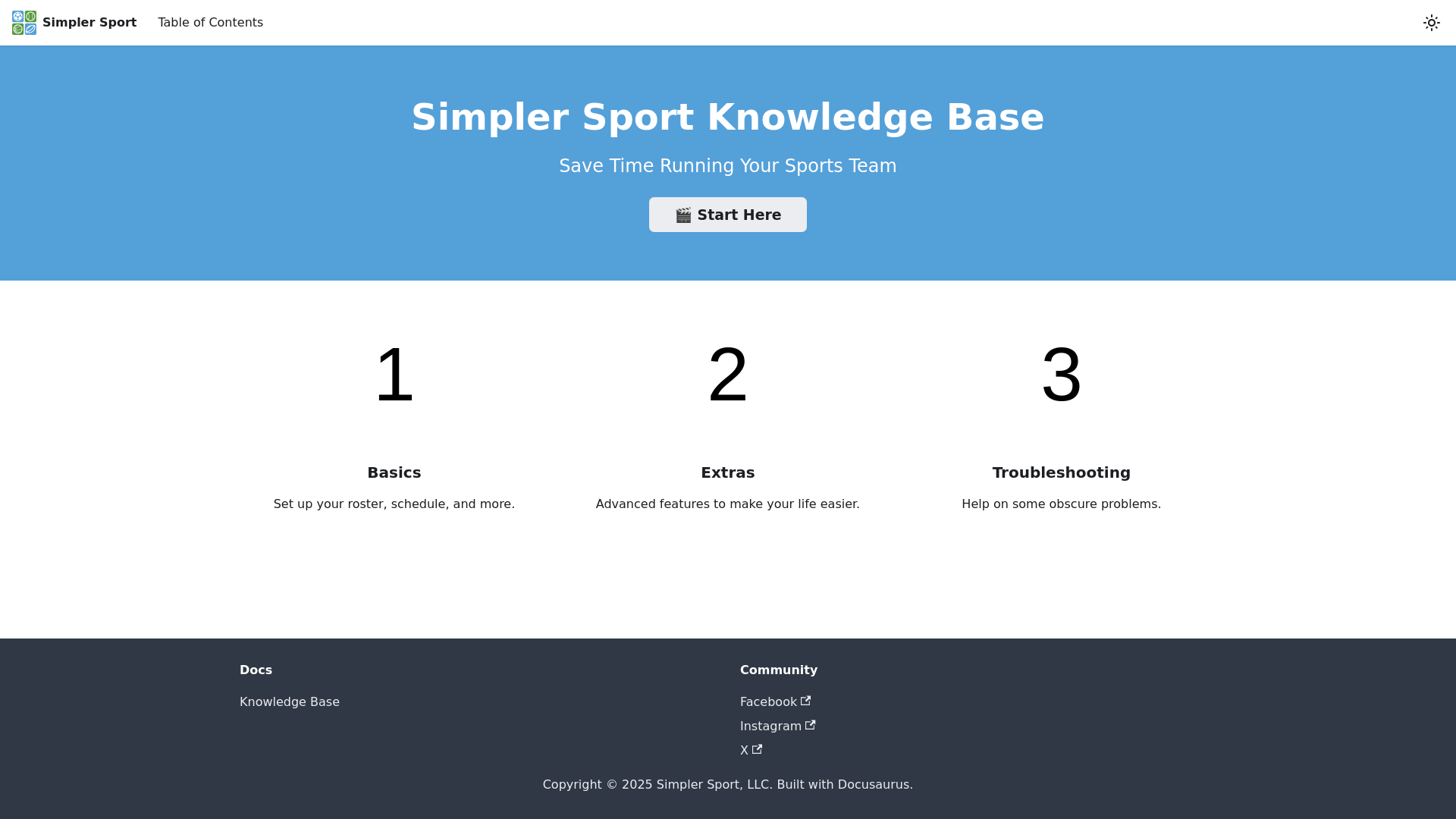 Simpler Sport Table of Contents

Simpler Sport Knowledge Base

Save Time Running Your Sports Team

🎬 Start Here

1

Basics

Set up your roster, schedule, and more.

2

Extras

Advanced features to make your life easier.

3

Troubleshooting

Help on some obscure problems.

Docs

Knowledge Base

Community

Facebook

Instagram

X

Copyright © 2025 Simpler Sport, LLC. Built with Docusaurus.